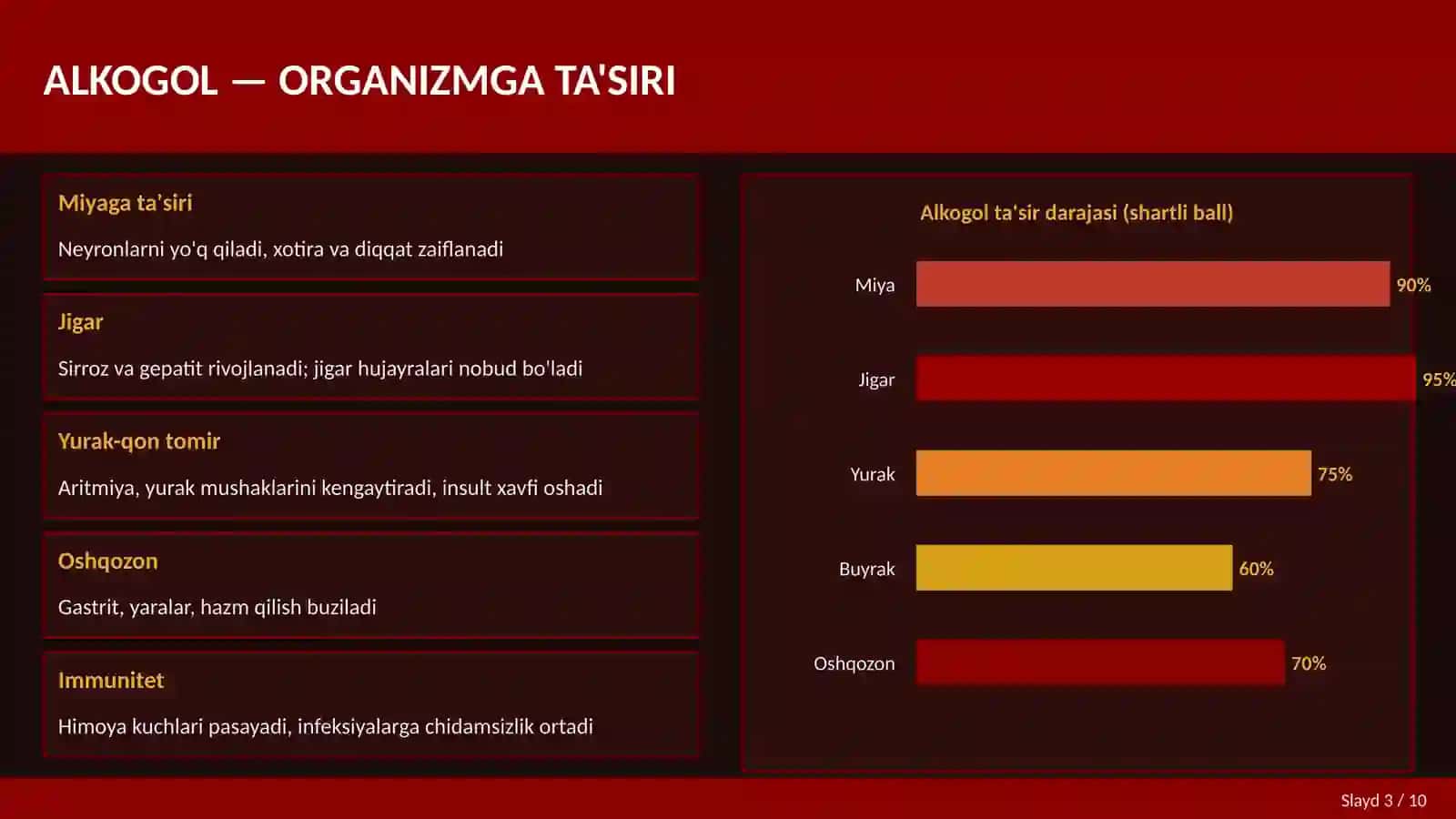 ALKOGOL — ORGANIZMGA TA'SIRI

Miyaga ta'siri

Neyronlarni yo'q qiladi, xotira va diqqat zaiflanadi

Jigar

Sirroz va gepatit rivojlanadi; jigar hujayralari nobud bo'ladi

Yurak-qon tomir

Aritmiya, yurak mushaklarini kengaytiradi, insult xavfi oshadi

Oshqozon

Gastrit, yaralar, hazm qilish buziladi

Immunitet

Himoya kuchlari pasayadi, infeksiyalarga chidamsizlik ortadi

Alkogol ta'sir darajasi (shartli ball)

Miya 90%

Jigar 95%

Yurak 75%

Buyrak 60%

Oshqozon 70%

Slayd 3 / 10